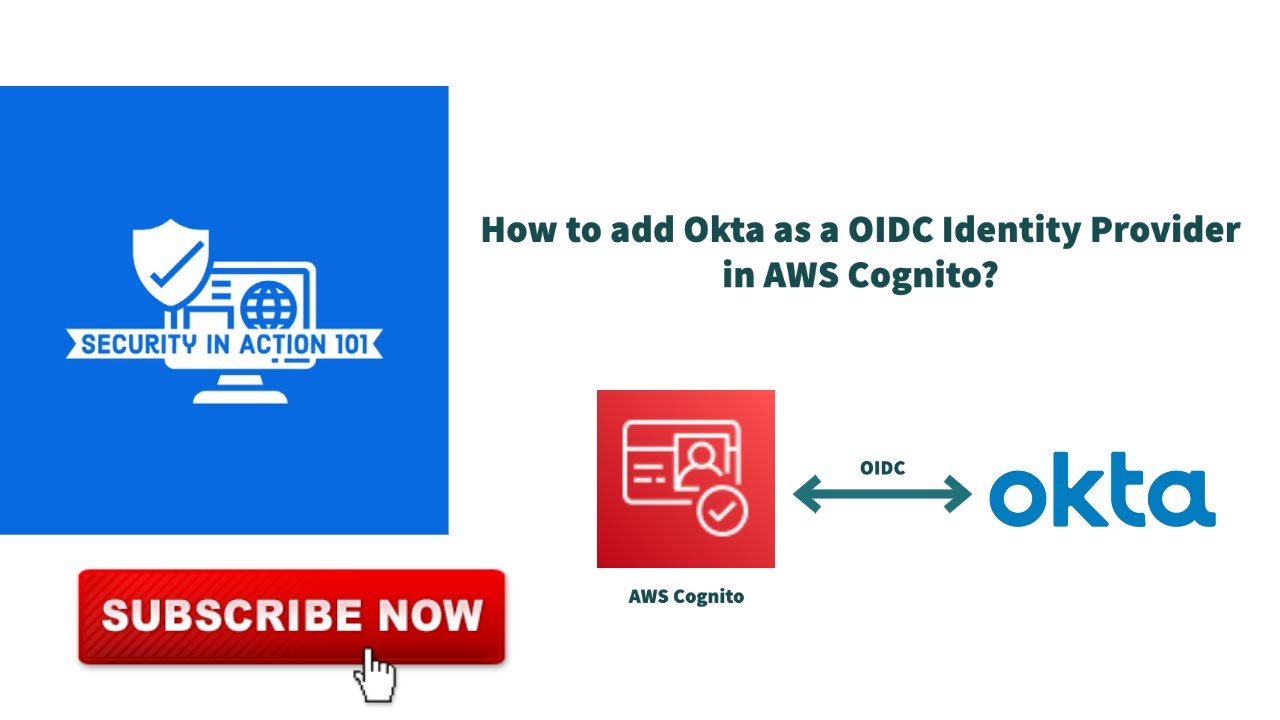 SECURITY IN ACTION 101

How to add Okta as a OIDC Identity Provider in AWS Cognito?

OIDC

okta

AWS Cognito

SUBSCRIBE NOW